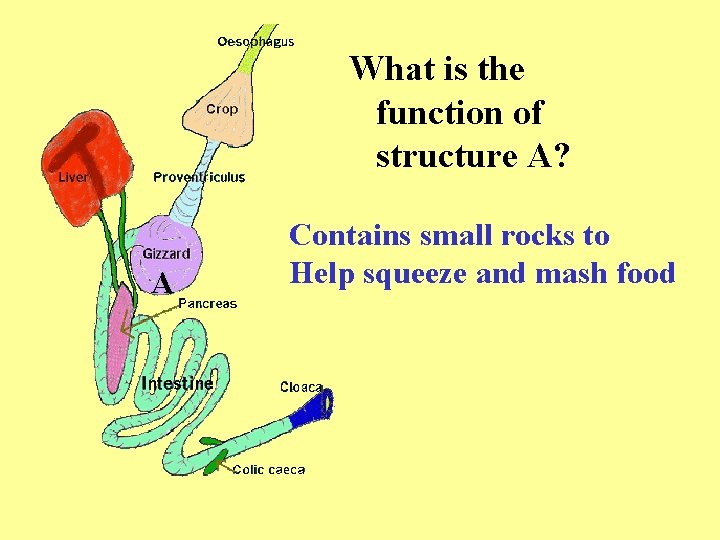 Oesophagus
Crop
Liver
Proventriculus
Gizzard
A
Pancreas
Intestine
Cloaca
Colic caeca

What is the function of structure A?

Contains small rocks to Help squeeze and mash food